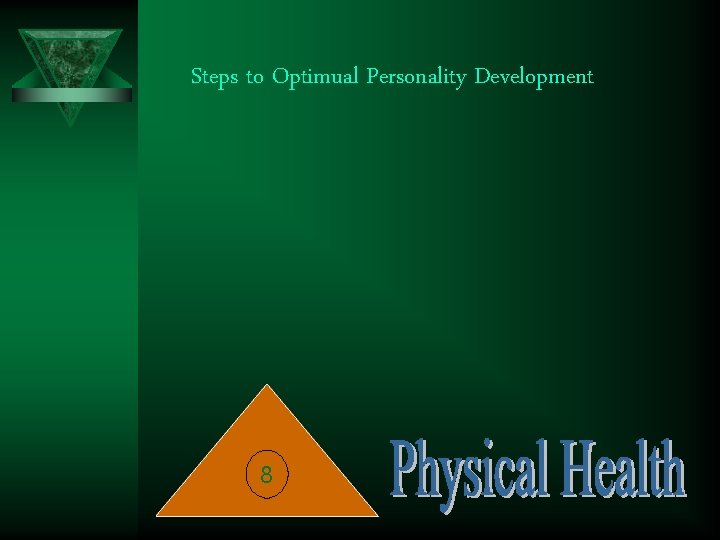 Steps to Optimual Personality Development

8

Physical Health